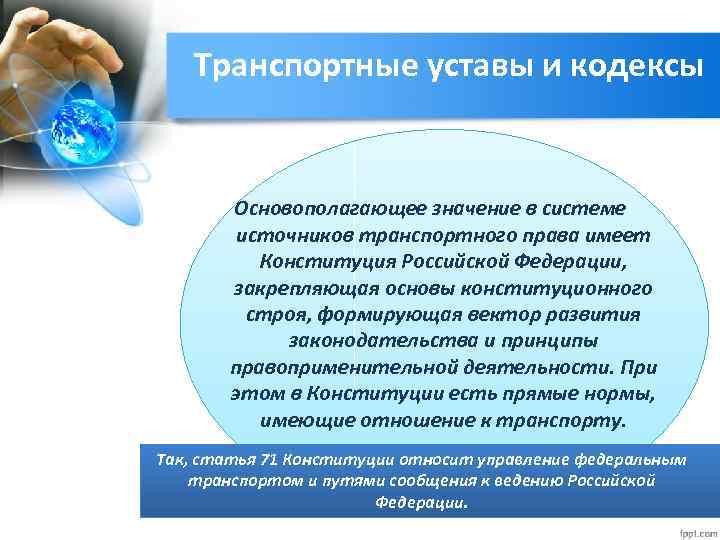 Транспортные уставы и кодексы

Основополагающее значение в системе источников транспортного права имеет Конституция Российской Федерации, закрепляющая основы конституционного строя, формирующая вектор развития законодательства и принципы правоприменительной деятельности. При этом в Конституции есть прямые нормы, имеющие отношение к транспорту.

Так, статья 71 Конституции относит управление федеральным транспортом и путями сообщения к ведению Российской Федерации.

fppt.com